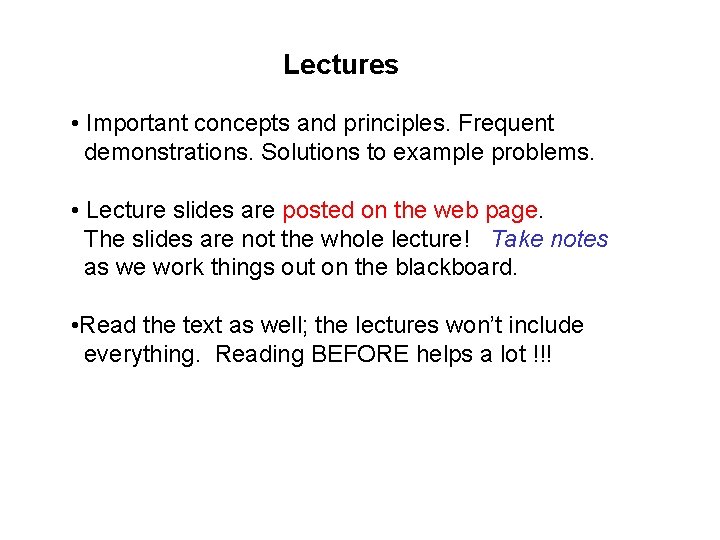 Lectures

• Important concepts and principles. Frequent demonstrations. Solutions to example problems.

• Lecture slides are posted on the web page. The slides are not the whole lecture! Take notes as we work things out on the blackboard.

•Read the text as well; the lectures won't include everything. Reading BEFORE helps a lot !!!